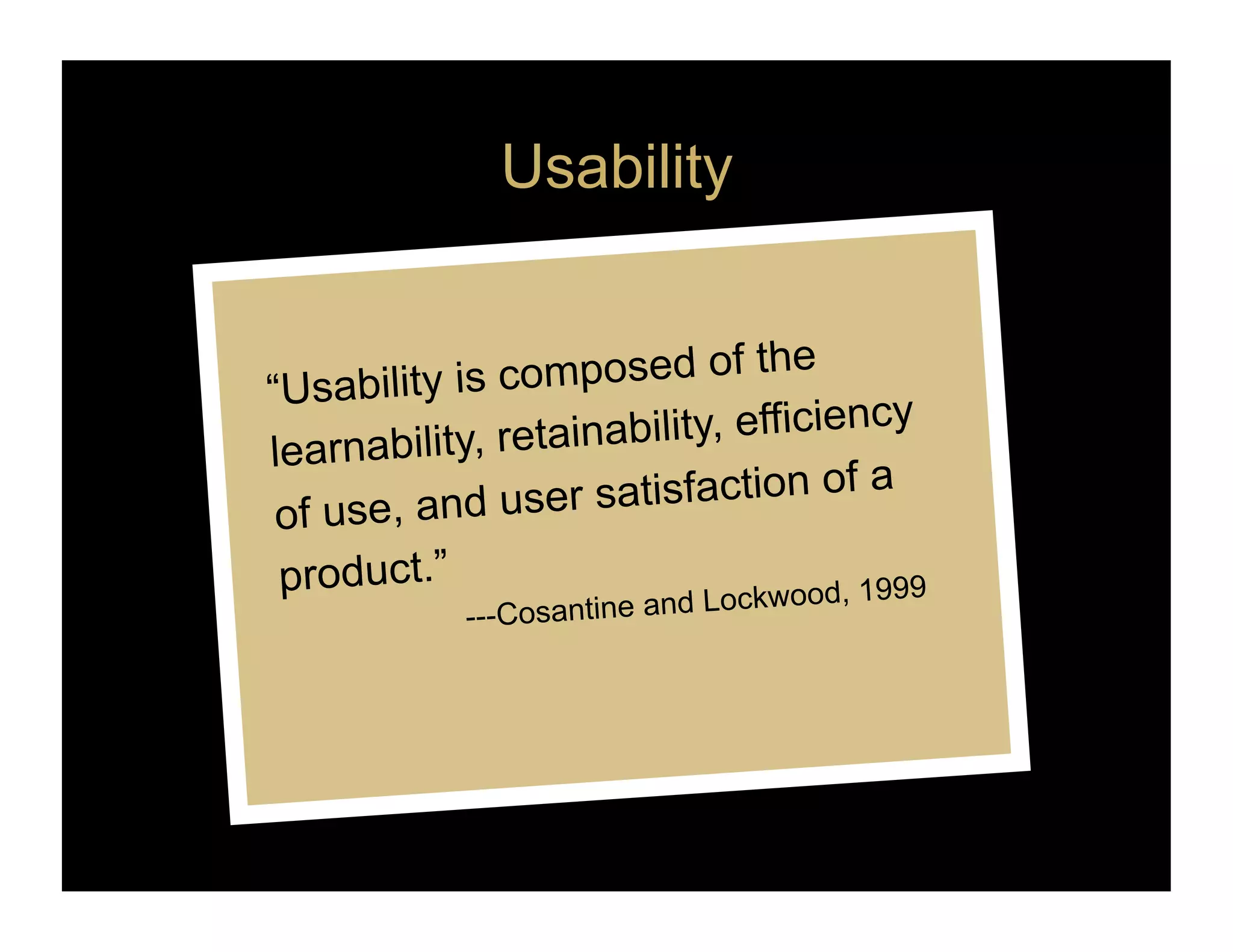 Usability

“Usability is composed of the learnability, retainability, efficiency of use, and user satisfaction of a product.”

---Cosantine and Lockwood, 1999